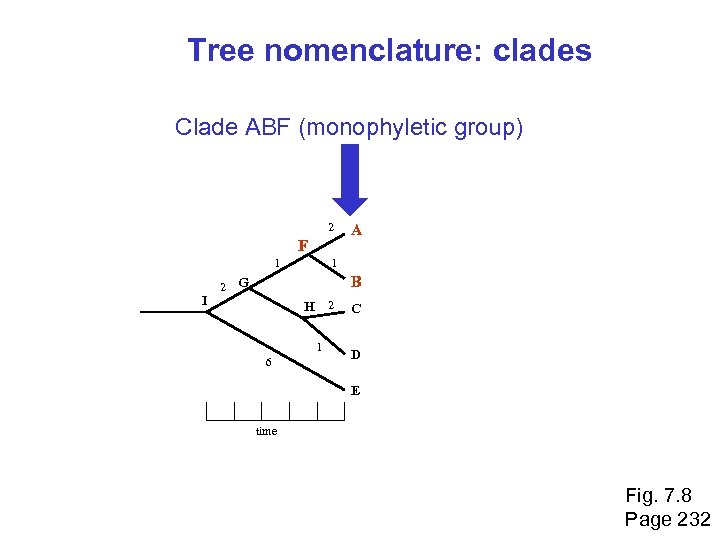 Tree nomenclature: clades

Clade ABF (monophyletic group)

2 A
F
1 1
B
2 G
I
H 2 C
1
D
6
E

time

Fig. 7.8
Page 232